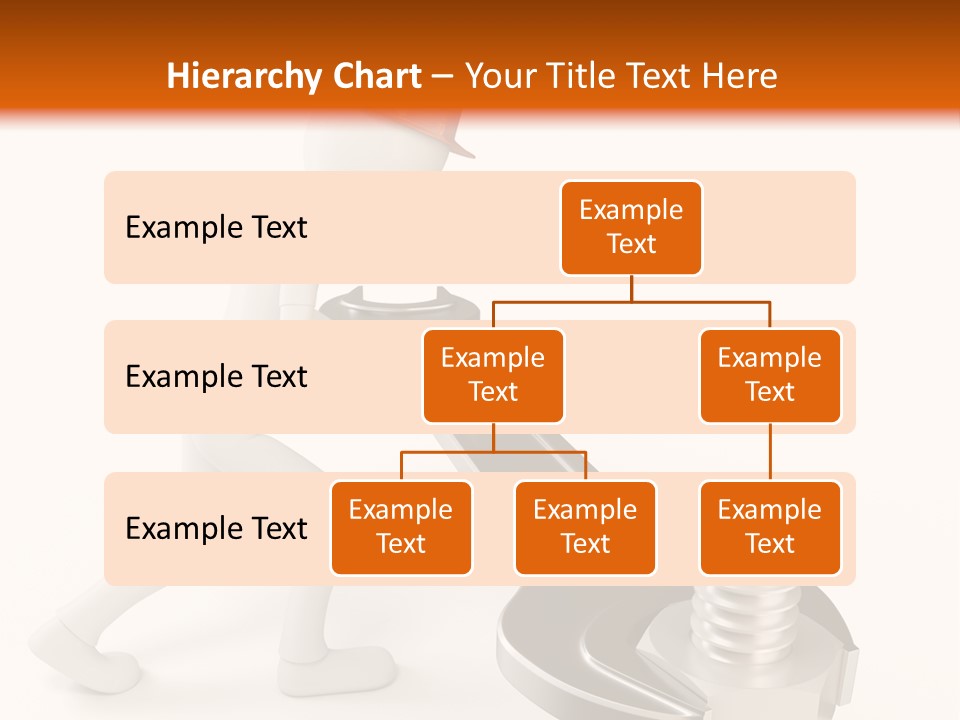 Hierarchy Chart – Your Title Text Here

Example Text

Example Text

Example Text

Example Text

Example Text

Example Text

Example Text

Example Text

Example Text